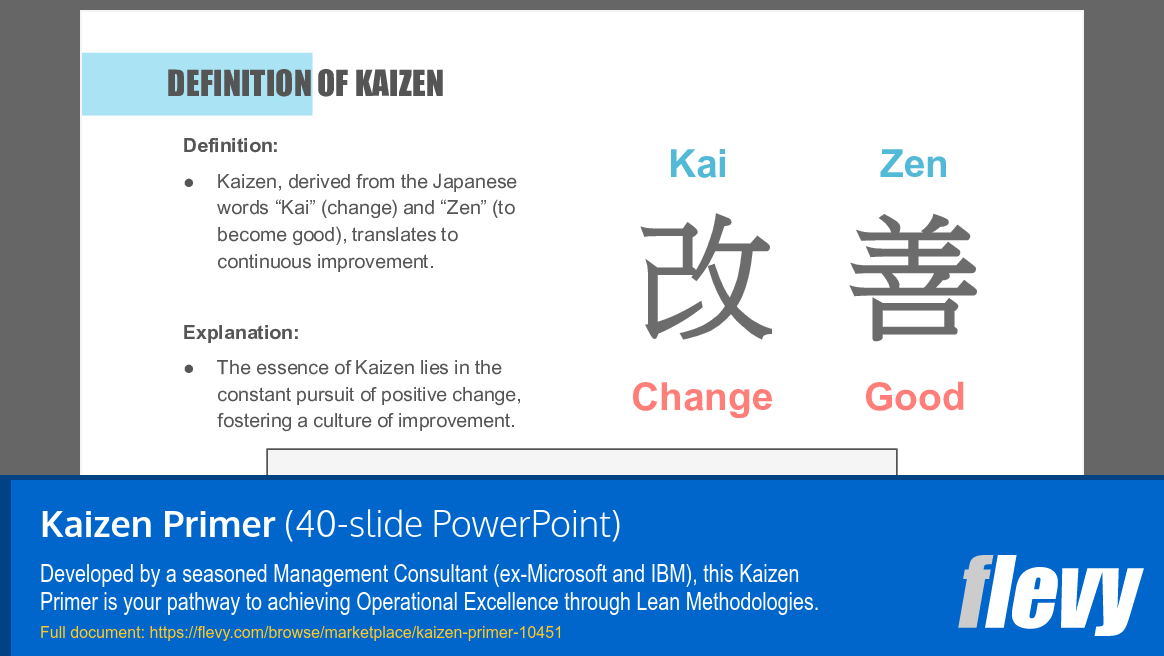 DEFINITION OF KAIZEN

Definition:

● Kaizen, derived from the Japanese words “Kai” (change) and “Zen” (to become good), translates to continuous improvement.

Explanation:

● The essence of Kaizen lies in the constant pursuit of positive change, fostering a culture of improvement.

Kai

改

Change

Zen

善

Good

Kaizen Primer (40-slide PowerPoint)

Developed by a seasoned Management Consultant (ex-Microsoft and IBM), this Kaizen Primer is your pathway to achieving Operational Excellence through Lean Methodologies.

Full document: https://flevy.com/browse/marketplace/kaizen-primer-10451

flevy